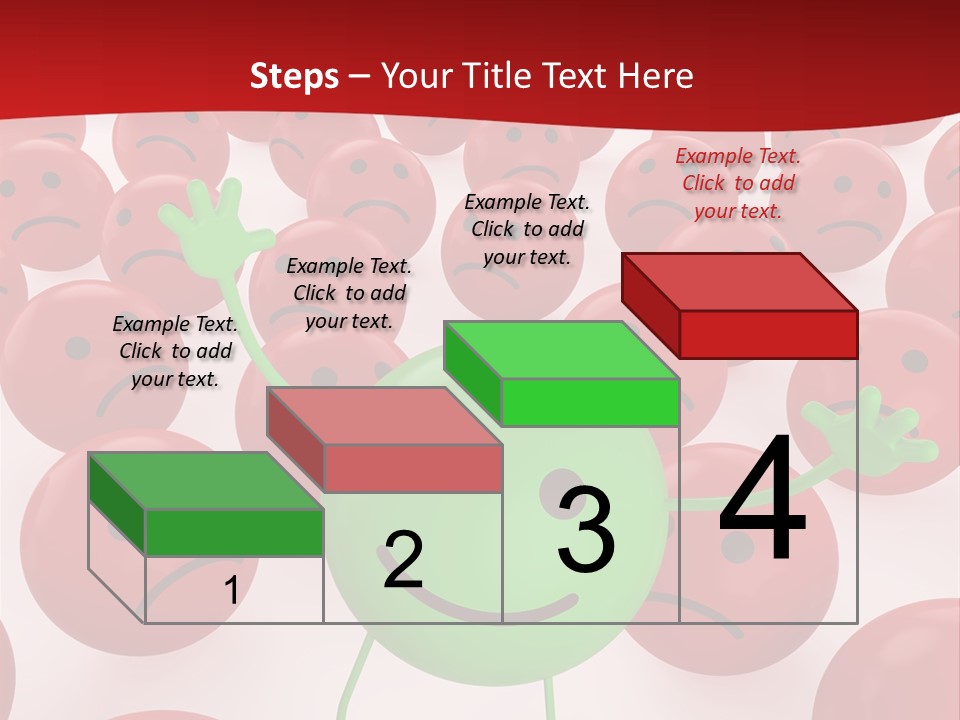 Steps – Your Title Text Here

Example Text. Click to add your text.

Example Text. Click to add your text.

Example Text. Click to add your text.

Example Text. Click to add your text.

1

2

3

4